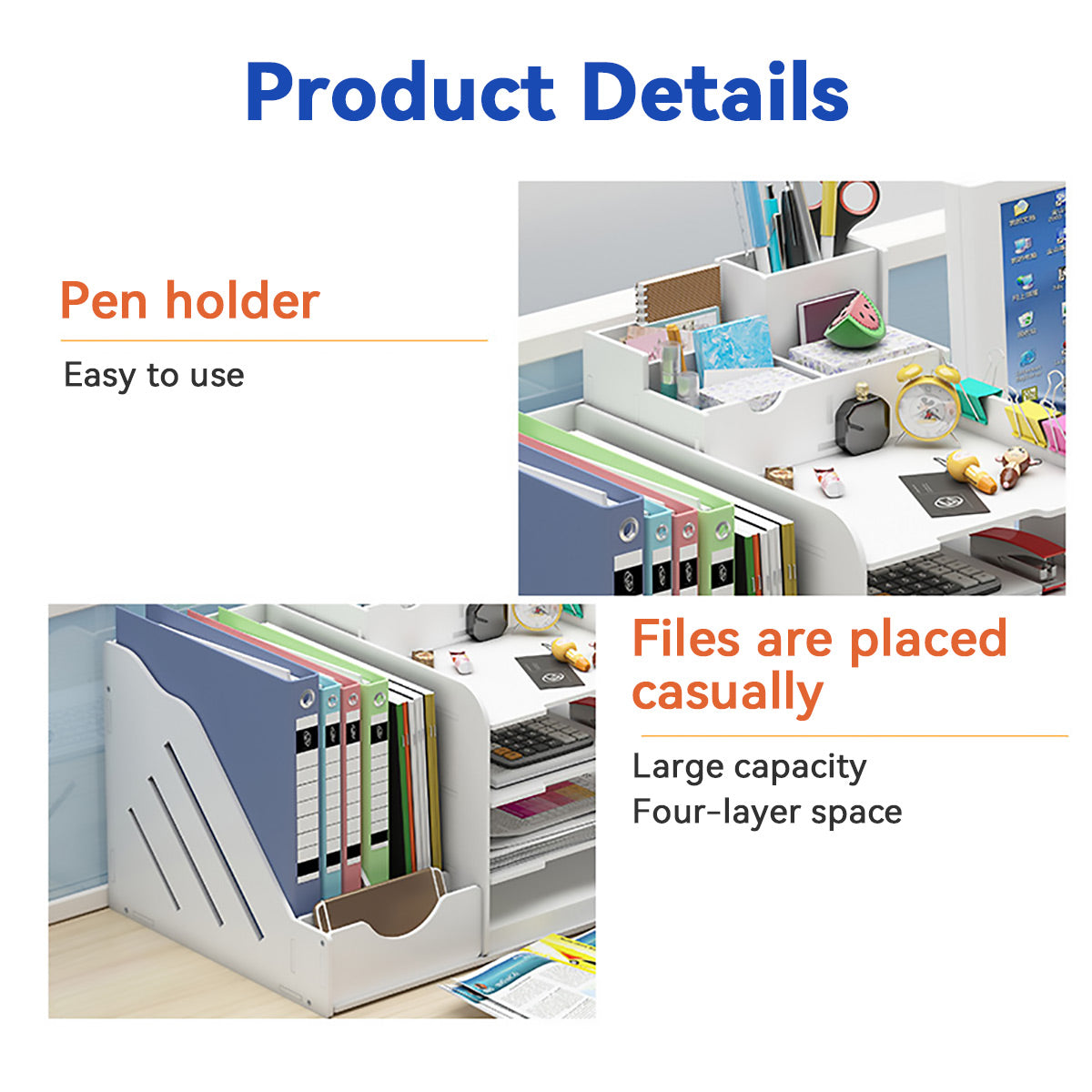 Product Details

Pen holder

Easy to use

Files are placed casually

Large capacity
Four-layer space